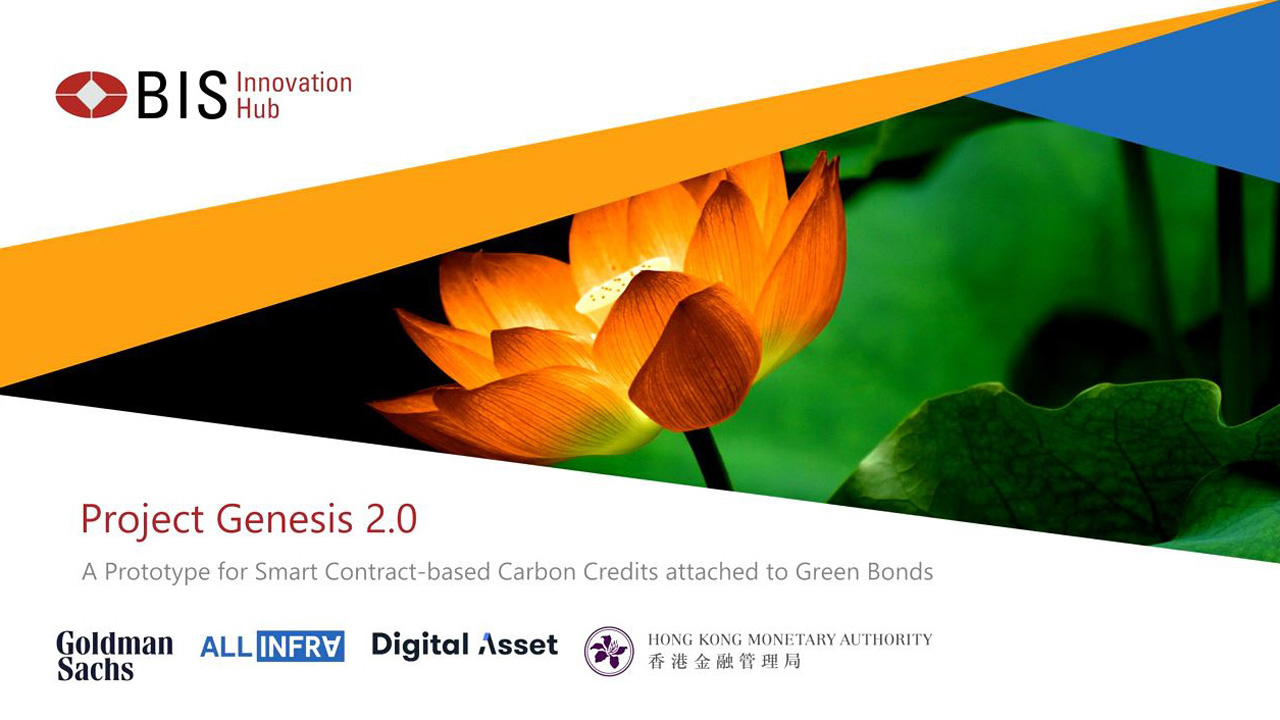 BIS Innovation Hub

Project Genesis 2.0

A Prototype for Smart Contract-based Carbon Credits attached to Green Bonds

Goldman Sachs

ALL INFRA

Digital Asset

HONG KONG MONETARY AUTHORITY
香港金融管理局